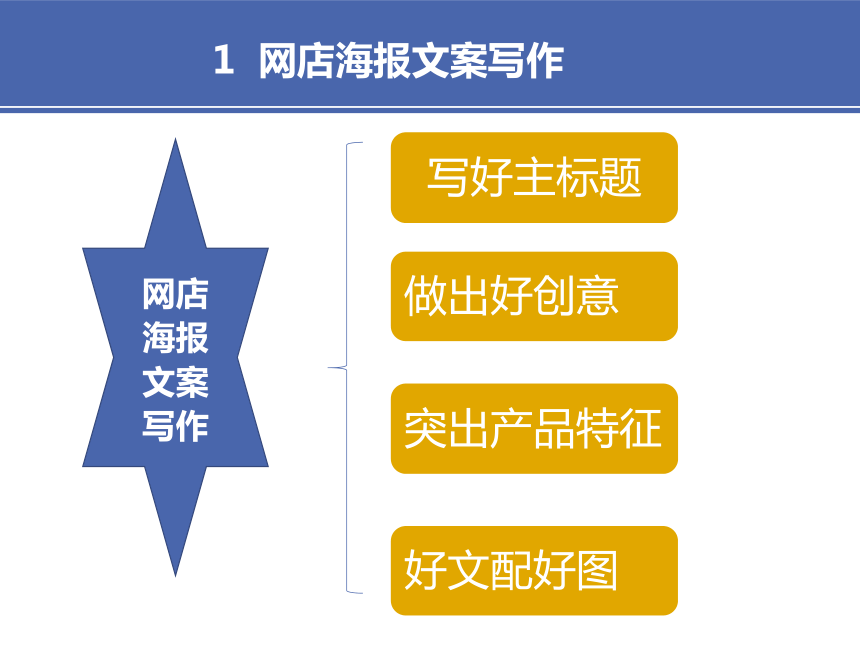 1 网店海报文案写作

网店海报文案写作

写好主标题

做出好创意

突出产品特征

好文配好图